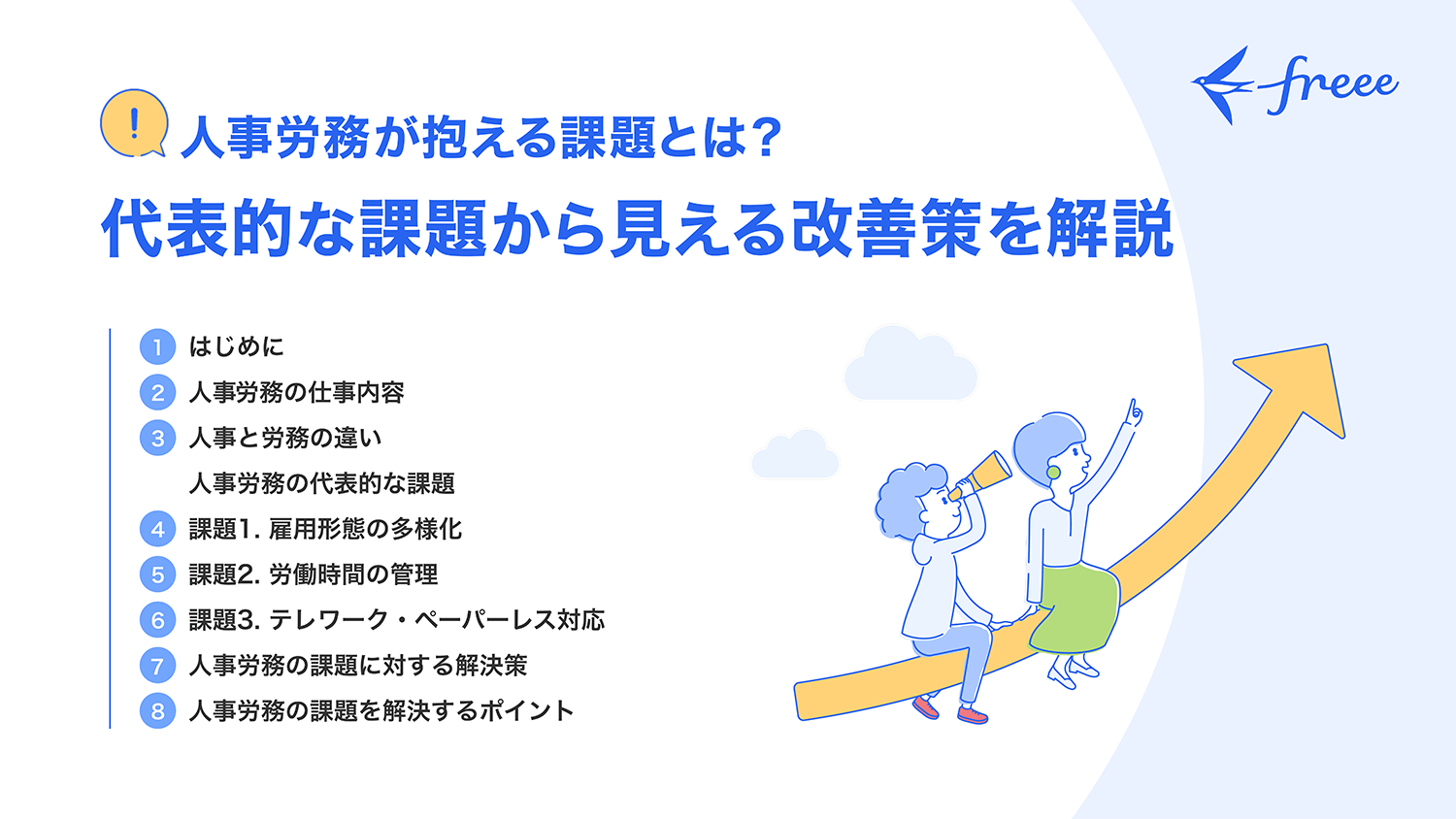 freee

!

人事労務が抱える課題とは？
代表的な課題から見える改善策を解説

1 はじめに
2 人事労務の仕事内容
3 人事と労務の違い
人事労務の代表的な課題
4 課題1. 雇用形態の多様化
5 課題2. 労働時間の管理
6 課題3. テレワーク・ペーパーレス対応
7 人事労務の課題に対する解決策
8 人事労務の課題を解決するポイント